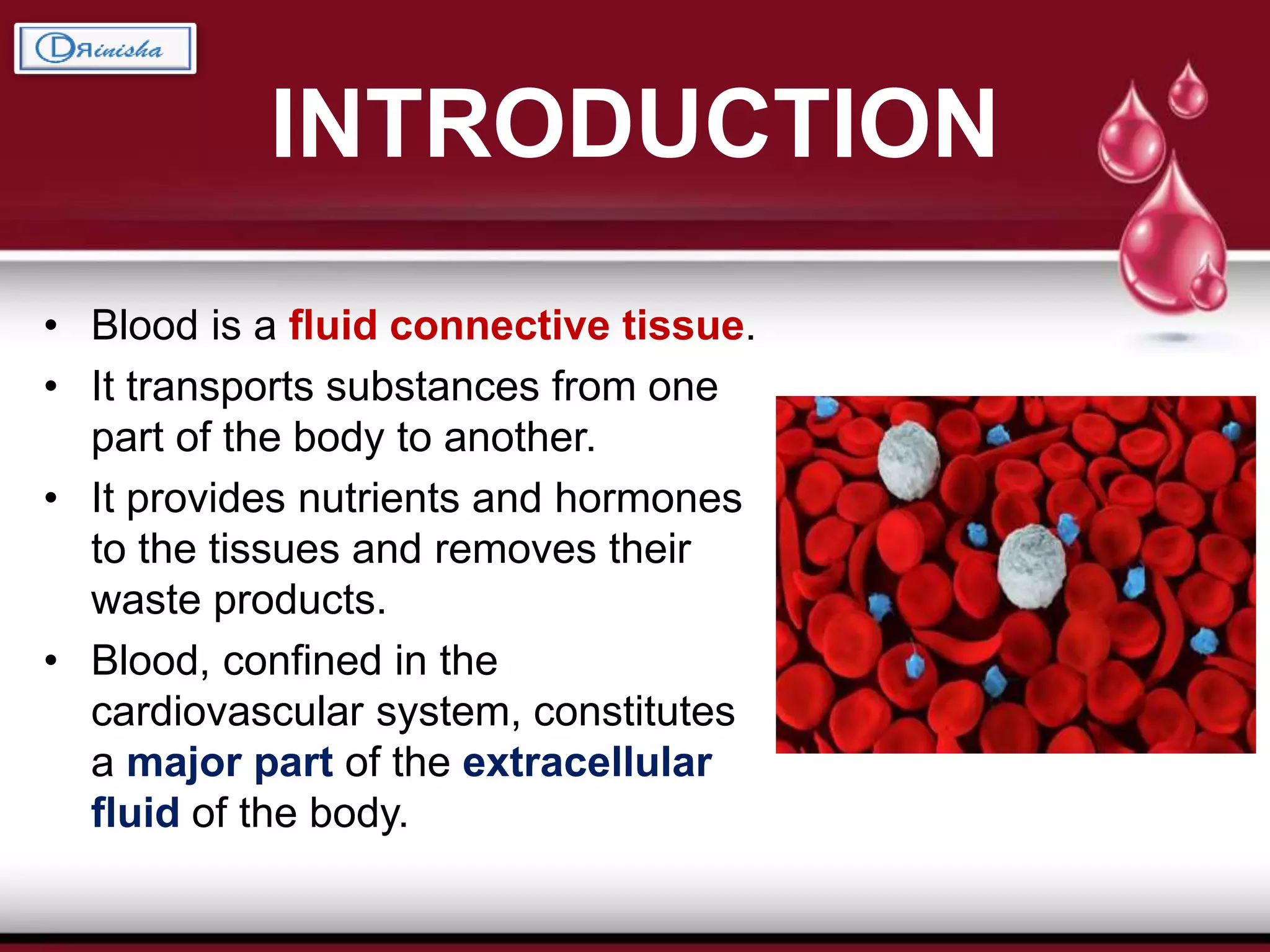 DRinisha

INTRODUCTION

• Blood is a fluid connective tissue.
• It transports substances from one part of the body to another.
• It provides nutrients and hormones to the tissues and removes their waste products.
• Blood, confined in the cardiovascular system, constitutes a major part of the extracellular fluid of the body.